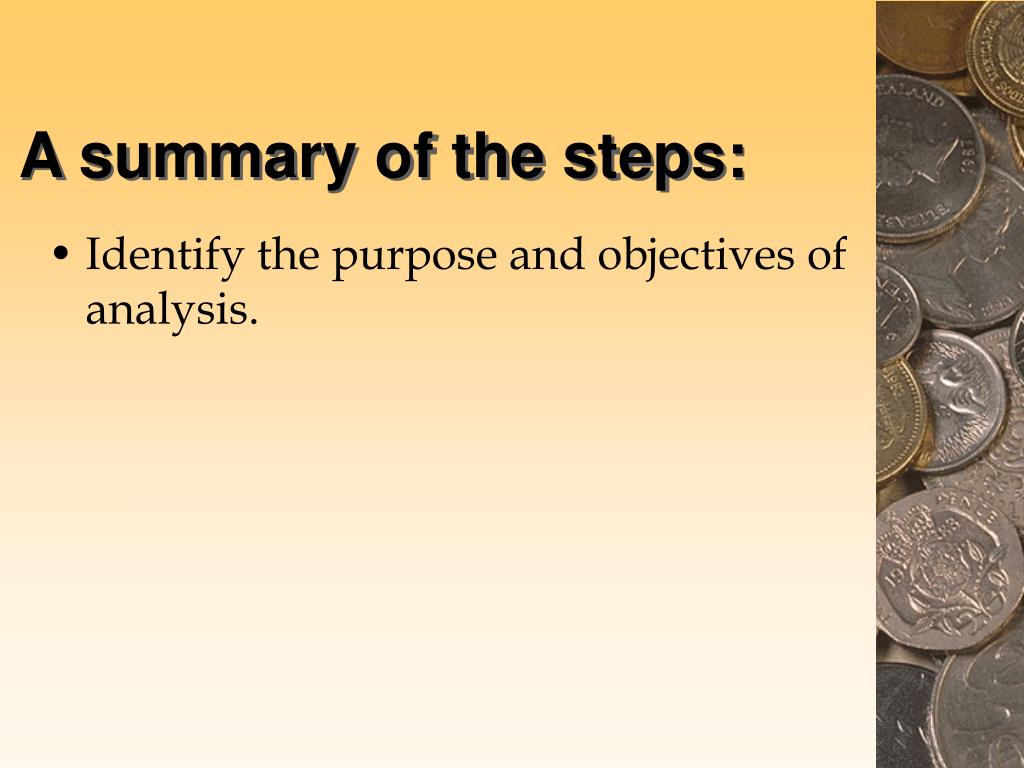 A summary of the steps:

• Identify the purpose and objectives of analysis.